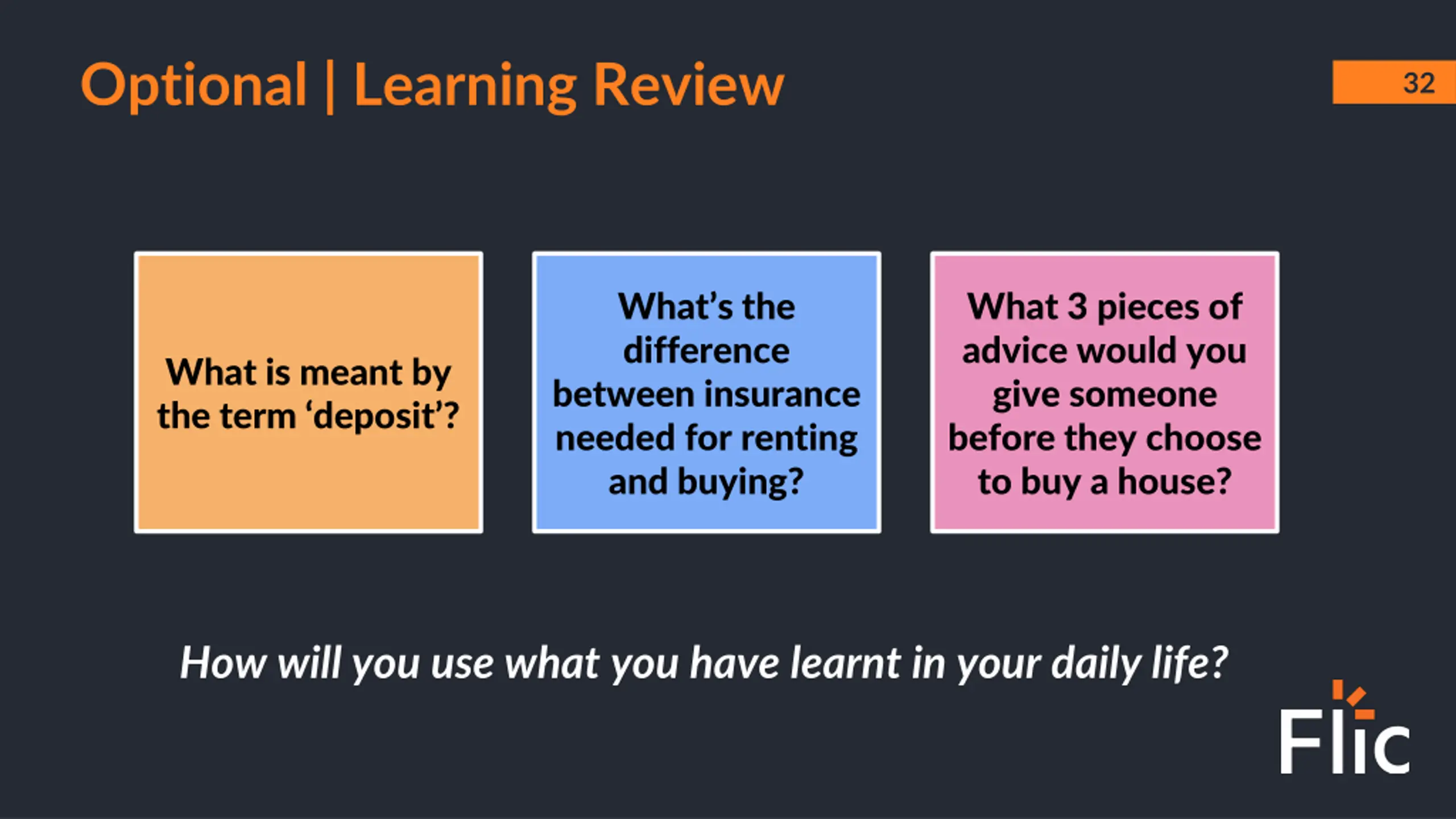 Optional | Learning Review

32

What is meant by the term ‘deposit’?

What’s the difference between insurance needed for renting and buying?

What 3 pieces of advice would you give someone before they choose to buy a house?

How will you use what you have learnt in your daily life?

Flic